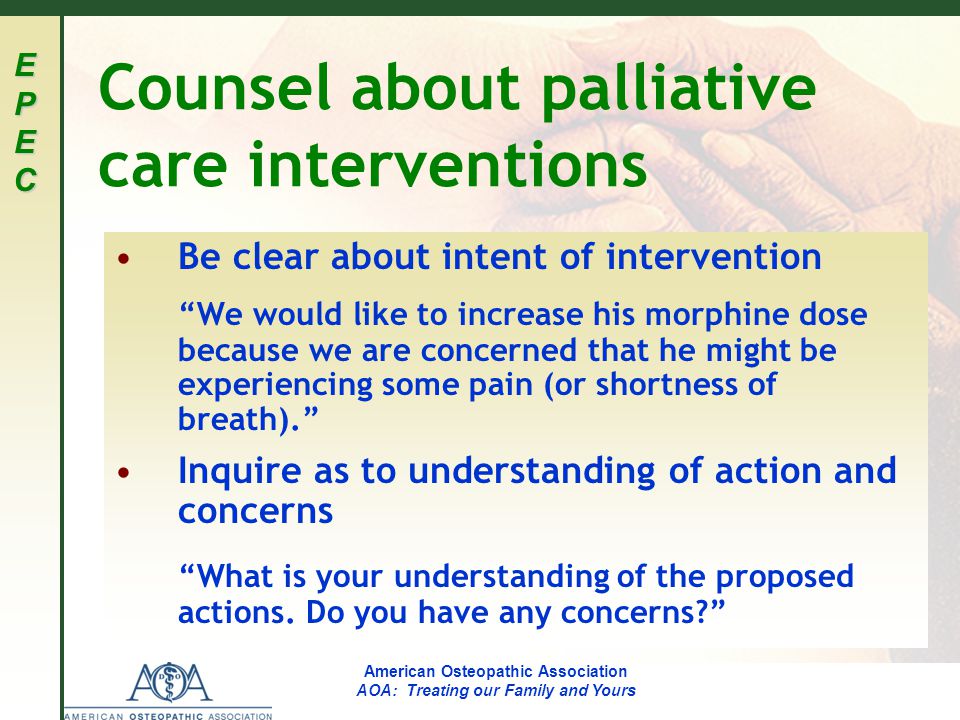 E
P
E
C

Counsel about palliative care interventions

• Be clear about intent of intervention

“We would like to increase his morphine dose because we are concerned that he might be experiencing some pain (or shortness of breath).”

• Inquire as to understanding of action and concerns

“What is your understanding of the proposed actions. Do you have any concerns?”

AOA
AMERICAN OSTEOPATHIC ASSOCIATION

American Osteopathic Association
AOA: Treating our Family and Yours